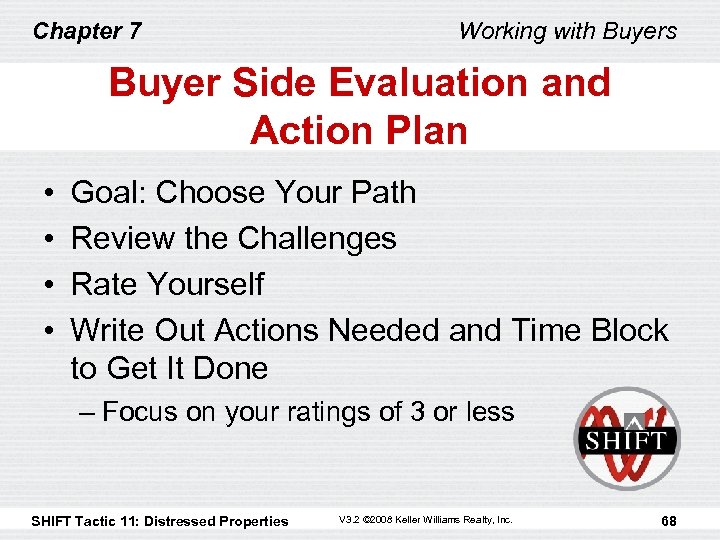 Chapter 7

Working with Buyers

Buyer Side Evaluation and Action Plan

• Goal: Choose Your Path
• Review the Challenges
• Rate Yourself
• Write Out Actions Needed and Time Block to Get It Done
– Focus on your ratings of 3 or less

SHIFT

SHIFT Tactic 11: Distressed Properties

V3.2 ©2008 Keller Williams Realty, Inc.

68